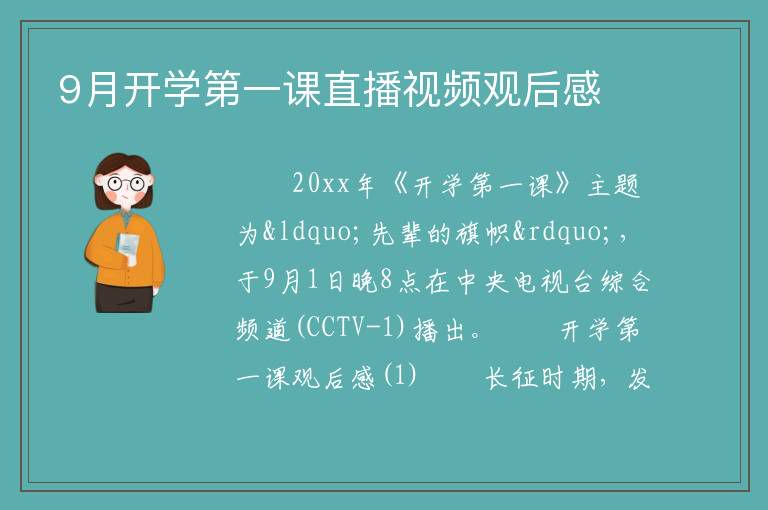 9月开学第一课直播视频观后感

20xx年《开学第一课》主题为&ldquo;先辈的旗帜&rdquo;，于9月1日晚8点在中央电视台综合频道(CCTV-1)播出。 开学第一课观后感(1) 长征时期，发